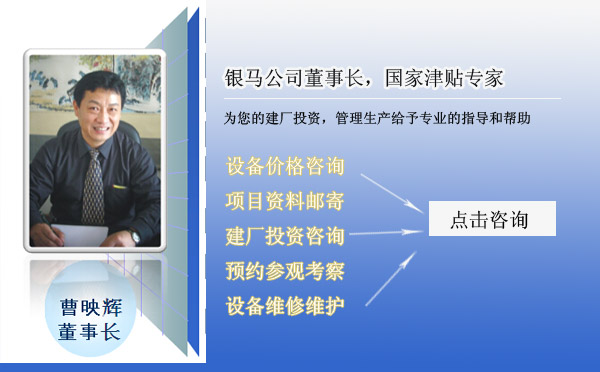 银马公司董事长，国家津贴专家

为您的建厂投资，管理生产给予专业的指导和帮助

设备价格咨询
项目资料邮寄
建厂投资咨询
预约参观考察
设备维修维护

点击咨询

曹映辉
董事长